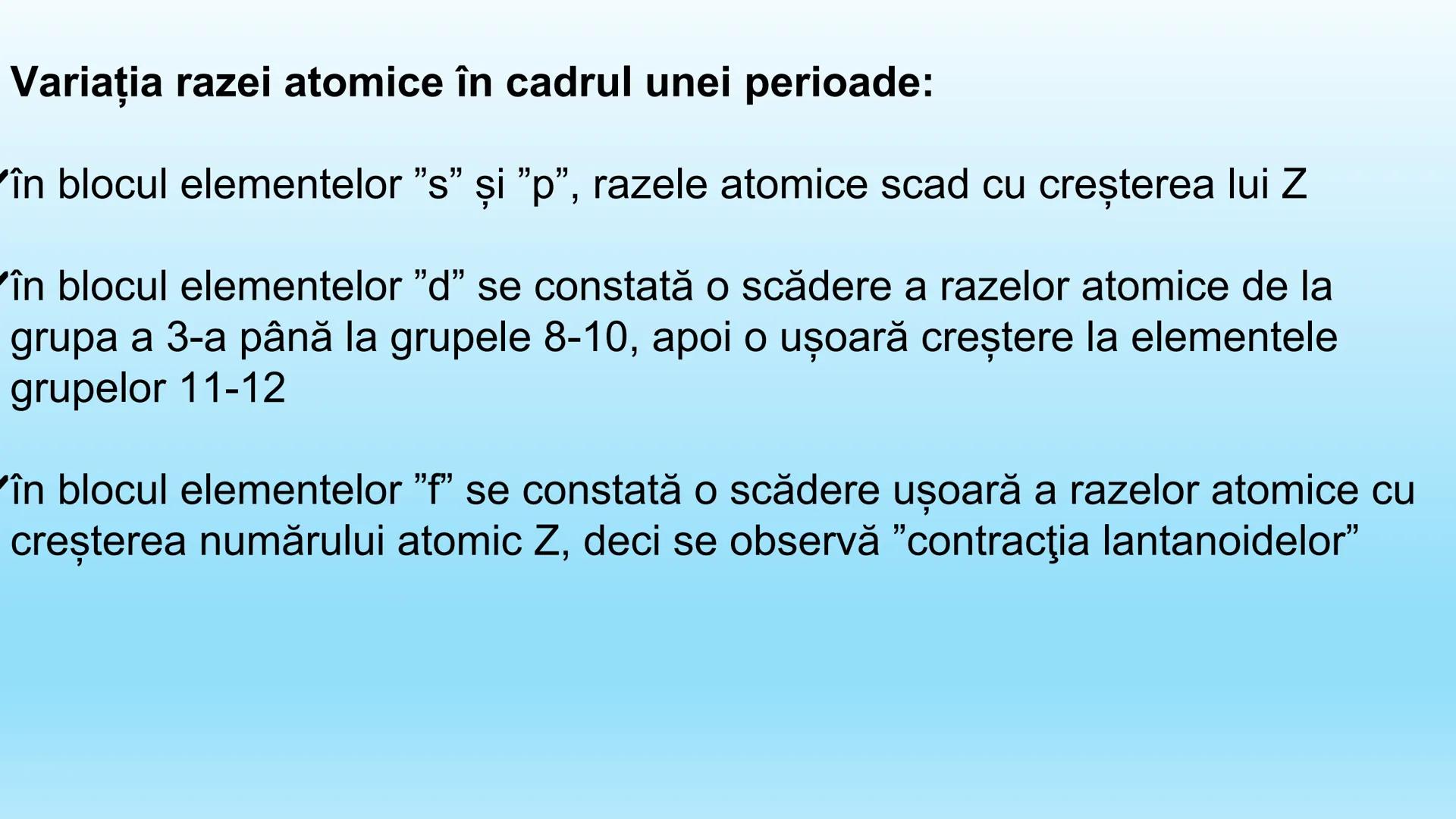 Variația razei atomice în cadrul unei perioade:

✓în blocul elementelor ”s” și ”p”, razele atomice scad cu creșterea lui Z

✓în blocul elementelor ”d” se constată o scădere a razelor atomice de la grupa a 3-a până la grupele 8-10, apoi o ușoară creștere la elementele grupelor 11-12

✓în blocul elementelor ”f” se constată o scădere ușoară a razelor atomice cu creșterea numărului atomic Z, deci se observă ”contracţia lantanoidelor”